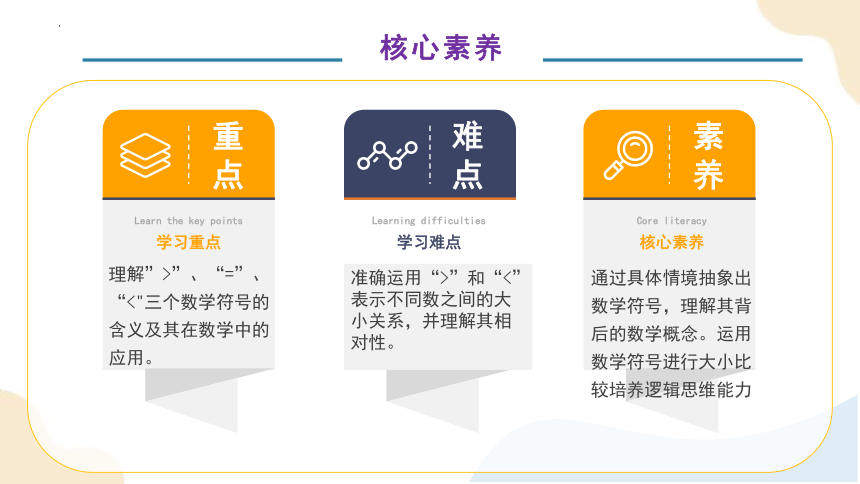 核心素养

重点

Learn the key points

学习重点

理解”>”、“=”、“<"三个数学符号的含义及其在数学中的应用。

难点

Learning difficulties

学习难点

准确运用“>”和“<”表示不同数之间的大小关系，并理解其相对性。

素养

Core literacy

核心素养

通过具体情境抽象出数学符号，理解其背后的数学概念。运用数学符号进行大小比较培养逻辑思维能力